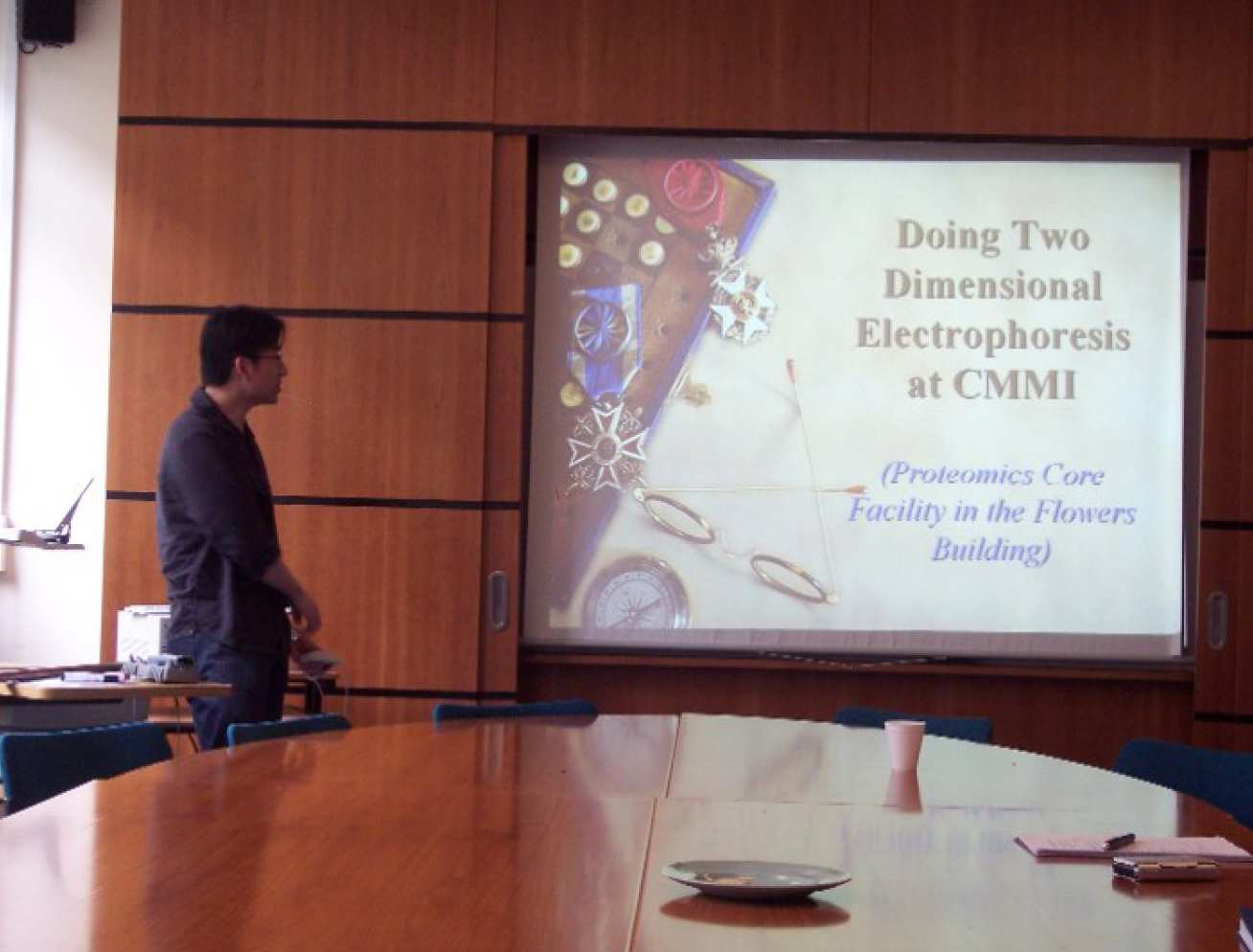 Doing Two Dimensional Electrophoresis at CMMI

(Proteomics Core Facility in the Flowers Building)